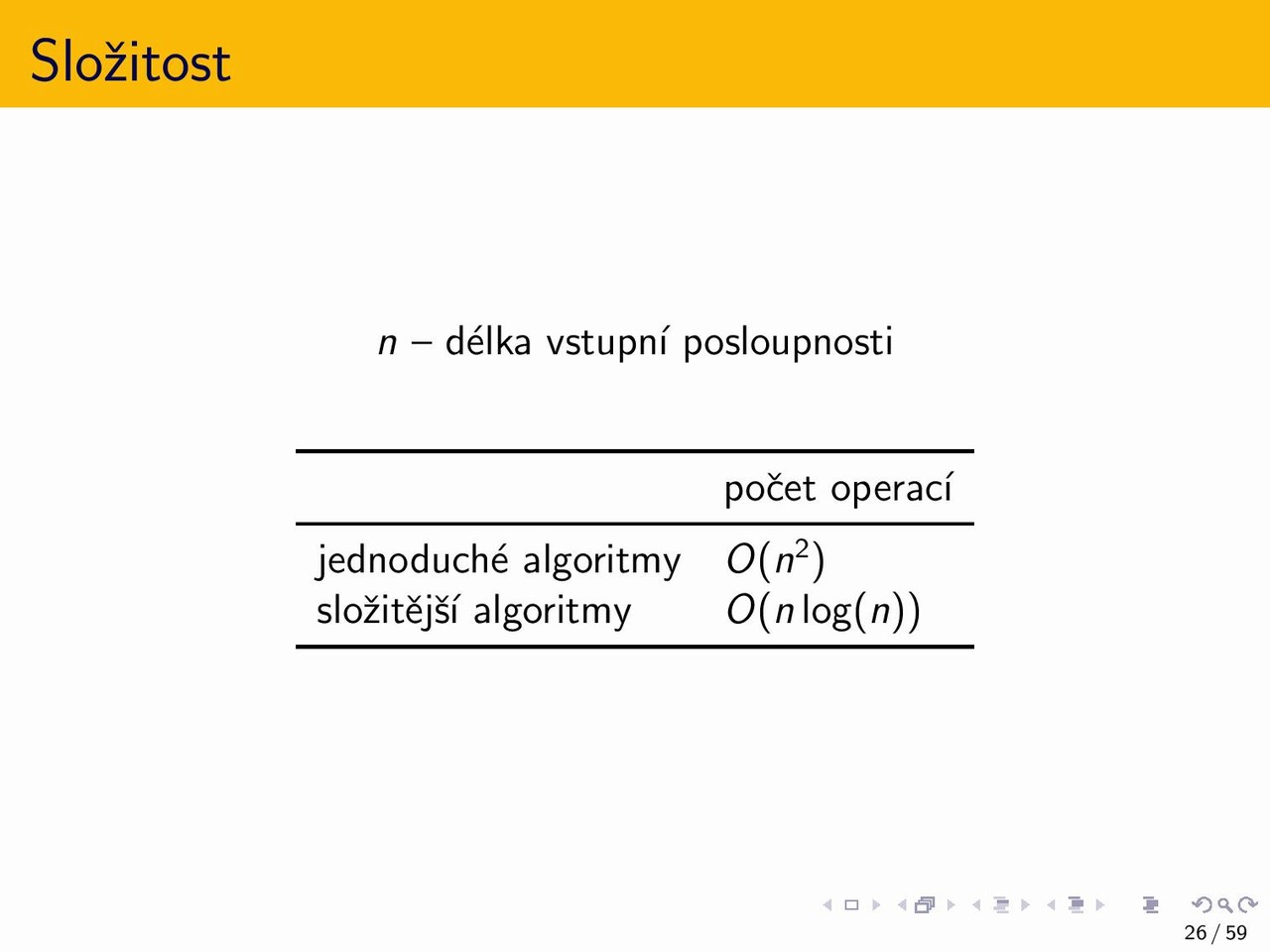 Složitost

$n$ – délka vstupní posloupnosti

| | počet operací |
|---|---|
| jednoduché algoritmy | $O(n^2)$ |
| složitější algoritmy | $O(n \log(n))$ |

26 / 59